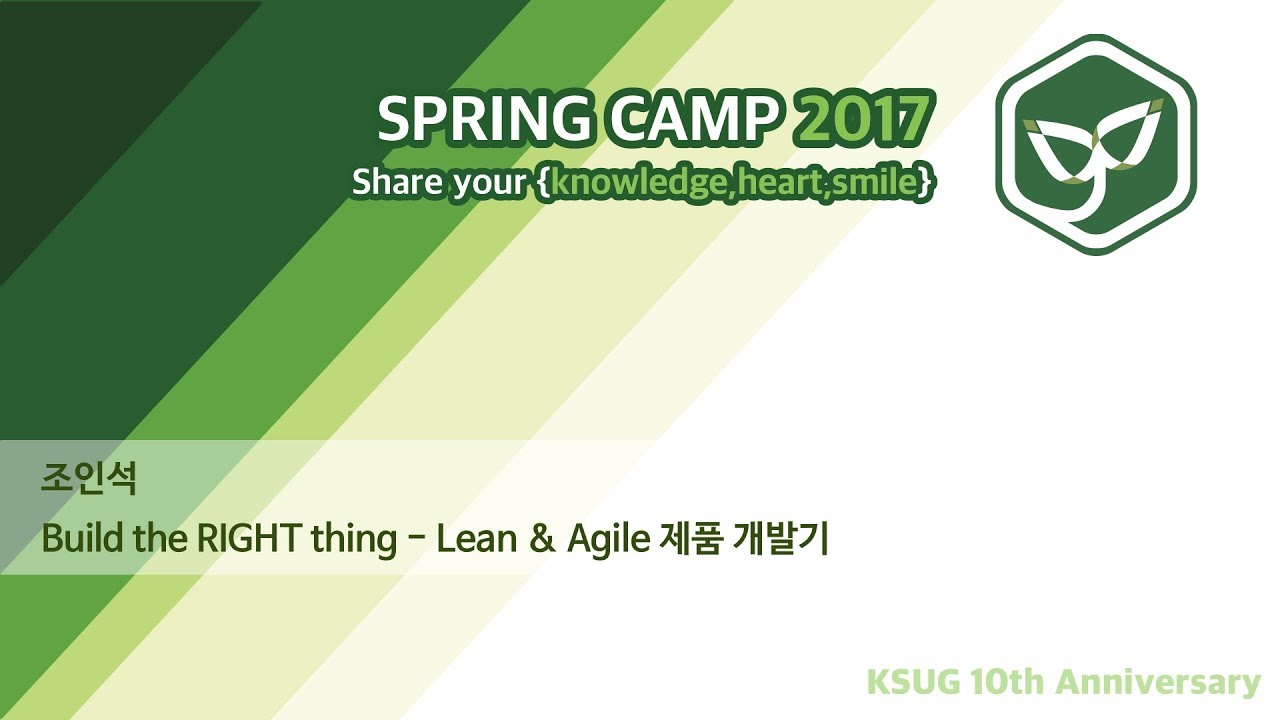 SPRING CAMP 2017
Share your {knowledge,heart,smile}

조인석
Build the RIGHT thing - Lean & Agile 제품 개발기

KSUG 10th Anniversary